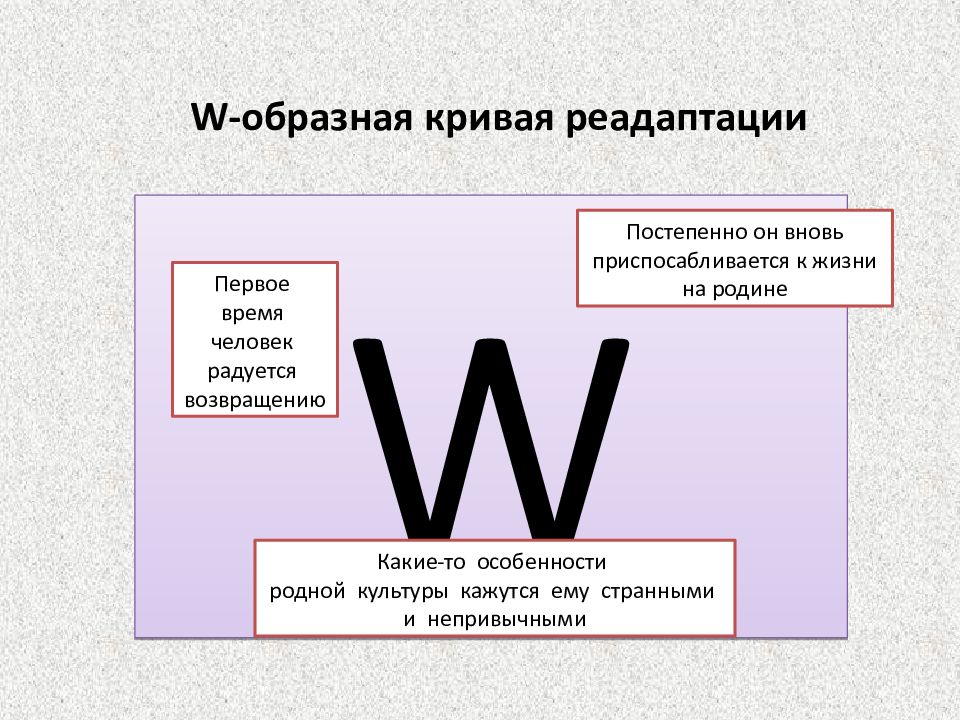 W-образная кривая реадаптации

Первое время человек радуется возвращению

W

Постепенно он вновь приспосабливается к жизни на родине

Какие-то особенности родной культуры кажутся ему странными и непривычными